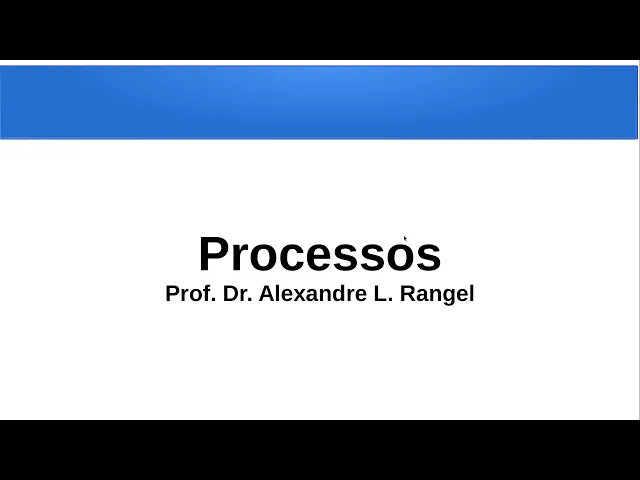 Processos
Prof. Dr. Alexandre L. Rangel